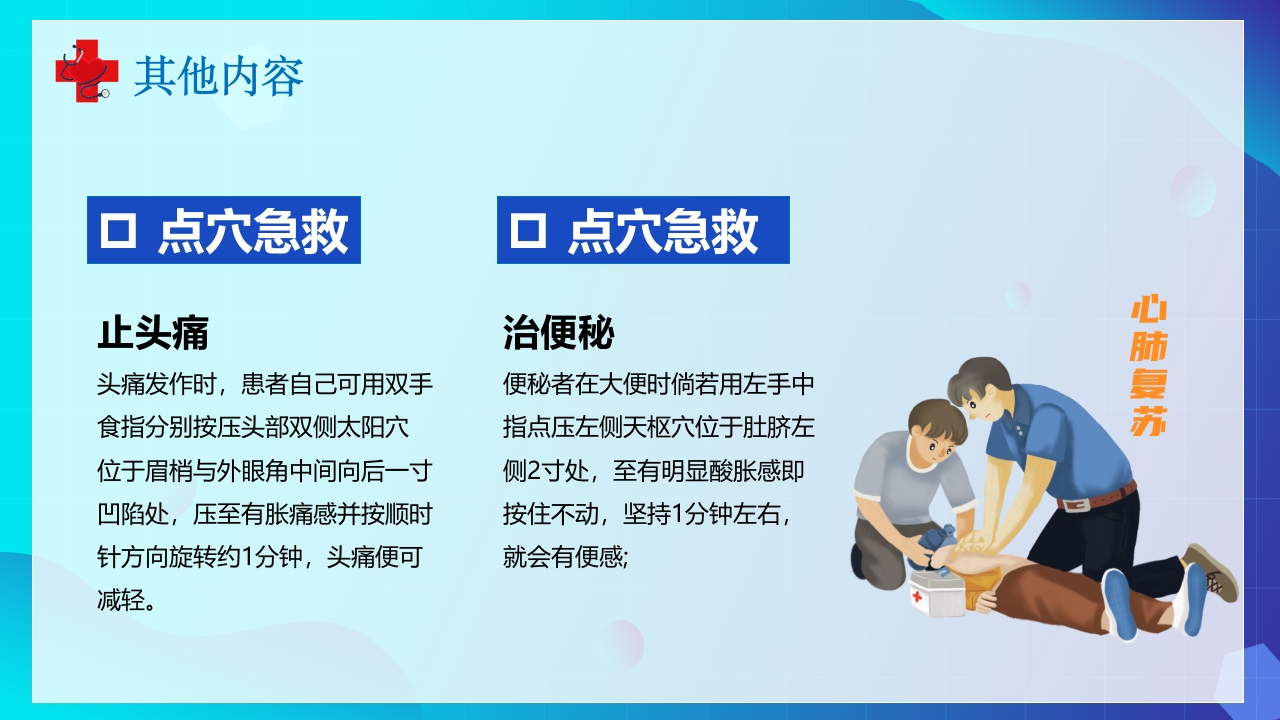 其他内容

口 点穴急救

止头痛

头痛发作时，患者自己可用双手食指分别按压头部双侧太阳穴位于眉梢与外眼角中间向后一寸凹陷处，压至有胀痛感并按顺时针方向旋转约1分钟，头痛便可减轻。

口 点穴急救

治便秘

便秘者在大便时倘若用左手中指点压左侧天枢穴位于肚脐左侧2寸处，至有明显酸胀感即按住不动，坚持1分钟左右，就会有便感;

心肺复苏